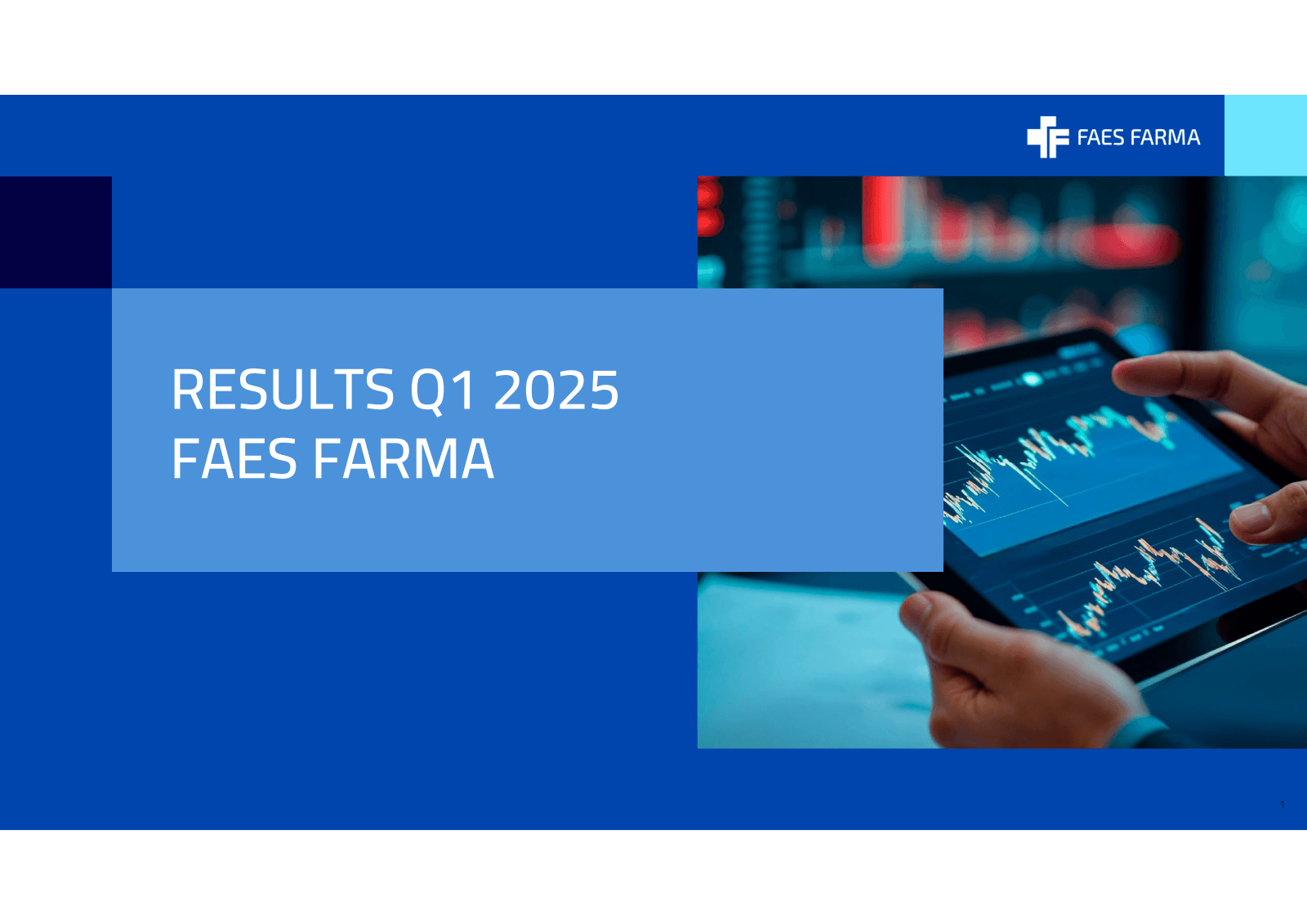 FAES FARMA

RESULTS Q1 2025
FAES FARMA

1